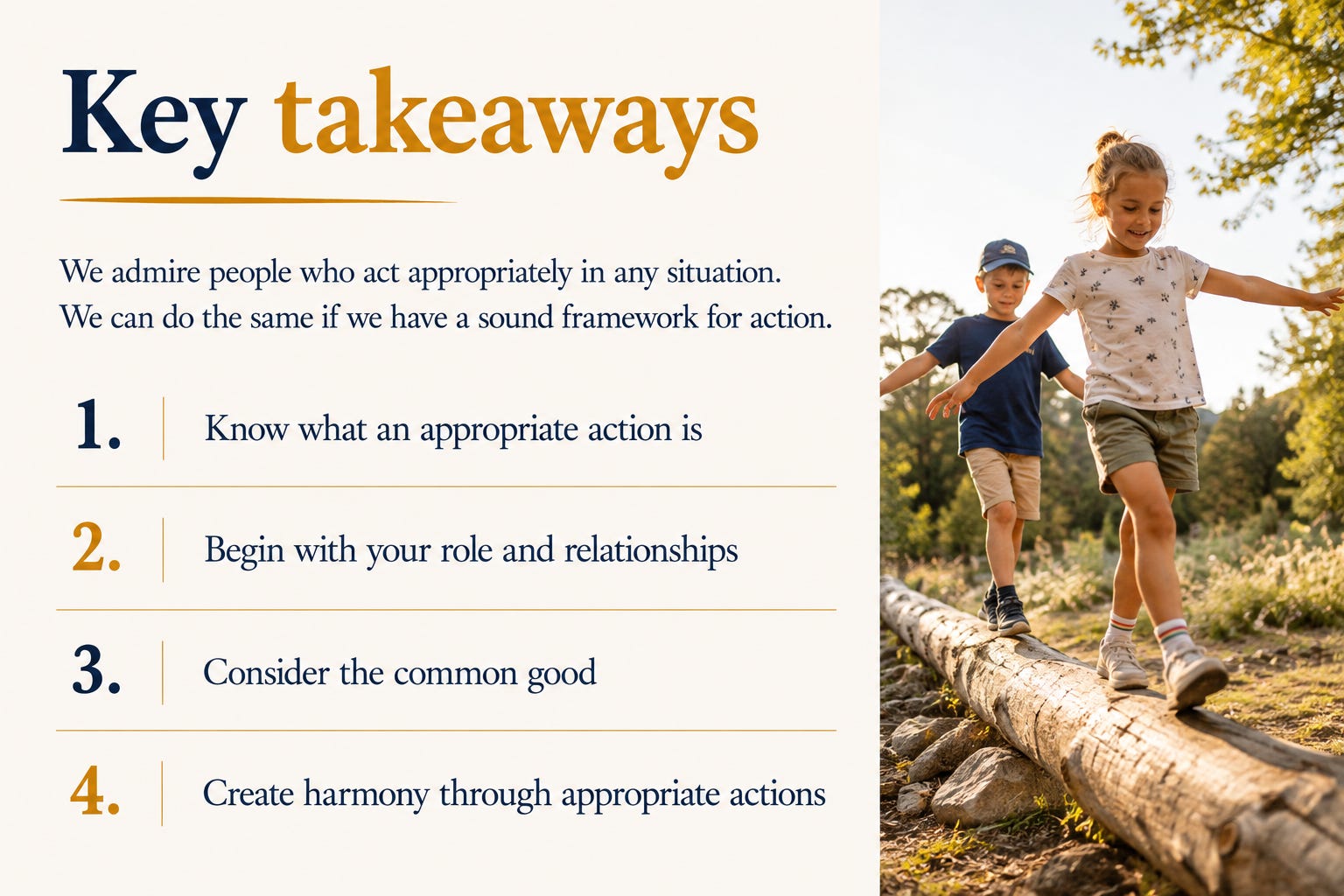 Key takeaways

We admire people who act appropriately in any situation. We can do the same if we have a sound framework for action.

1. Know what an appropriate action is

2. Begin with your role and relationships

3. Consider the common good

4. Create harmony through appropriate actions